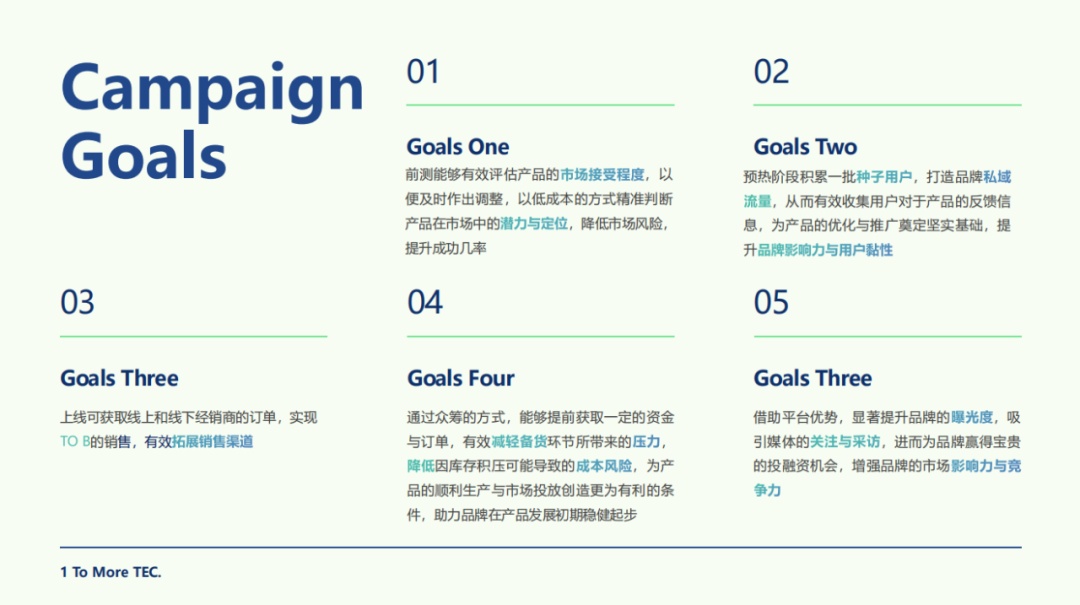 Campaign Goals

01

Goals One

前测能够有效评估产品的市场接受程度，以便及时作出调整，以低成本的方式精准判断产品在市场中的潜力与定位，降低市场风险，提升成功几率

02

Goals Two

预热阶段积累一批种子用户，打造品牌私域流量，从而有效收集用户对于产品的反馈信息，为产品的优化与推广奠定坚实基础，提升品牌影响力与用户黏性

03

Goals Three

上线可获取线上和线下经销商的订单，实现TO B的销售，有效拓展销售渠道

04

Goals Four

通过众筹的方式，能够提前获取一定的资金与订单，有效减轻备货环节所带来的压力，降低因库存积压可能导致的成本风险，为产品的顺利生产与市场投放创造更为有利的条件，助力品牌在产品发展初期稳健起步

05

Goals Three

借助平台优势，显著提升品牌的曝光度，吸引媒体的关注与采访，进而为品牌赢得宝贵的投融资机会，增强品牌的市场影响力与竞争力

1 To More TEC.